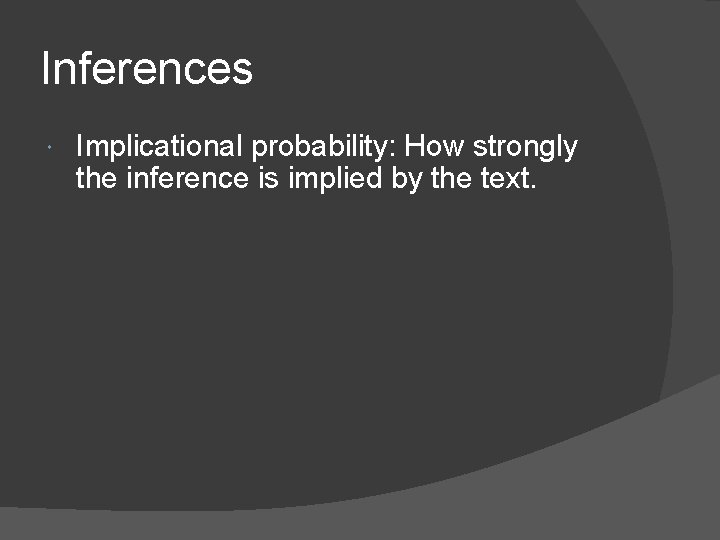 Inferences

Implicational probability: How strongly the inference is implied by the text.